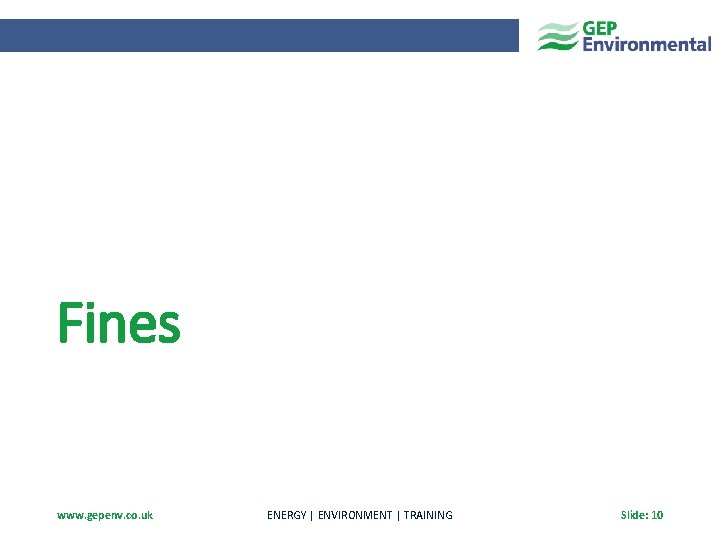 GEP Environmental

Fines

www.gepenv.co.uk ENERGY | ENVIRONMENT | TRAINING Slide: 10